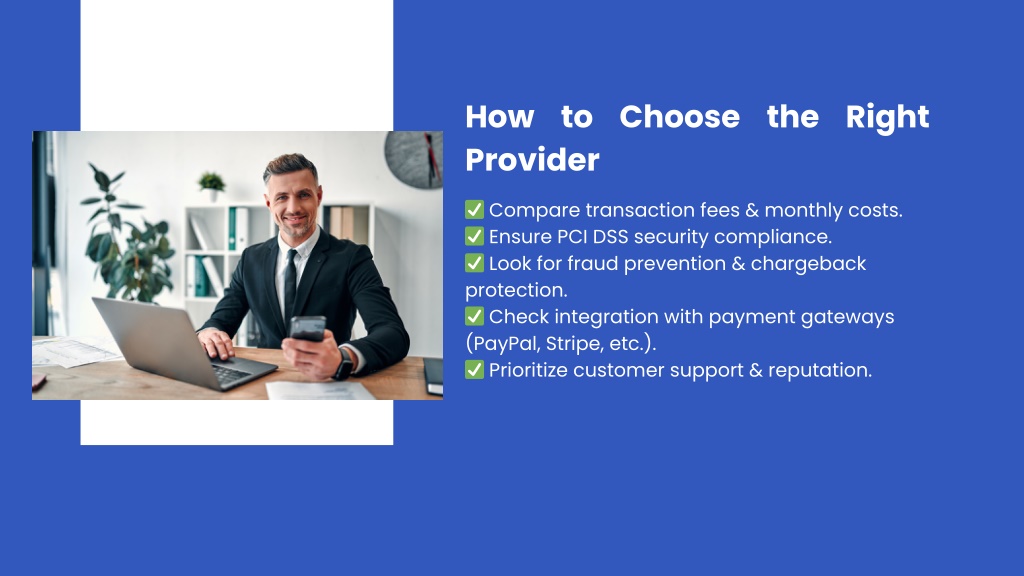 How to Choose the Right Provider

✅ Compare transaction fees & monthly costs.
✅ Ensure PCI DSS security compliance.
✅ Look for fraud prevention & chargeback protection.
✅ Check integration with payment gateways (PayPal, Stripe, etc.).
✅ Prioritize customer support & reputation.